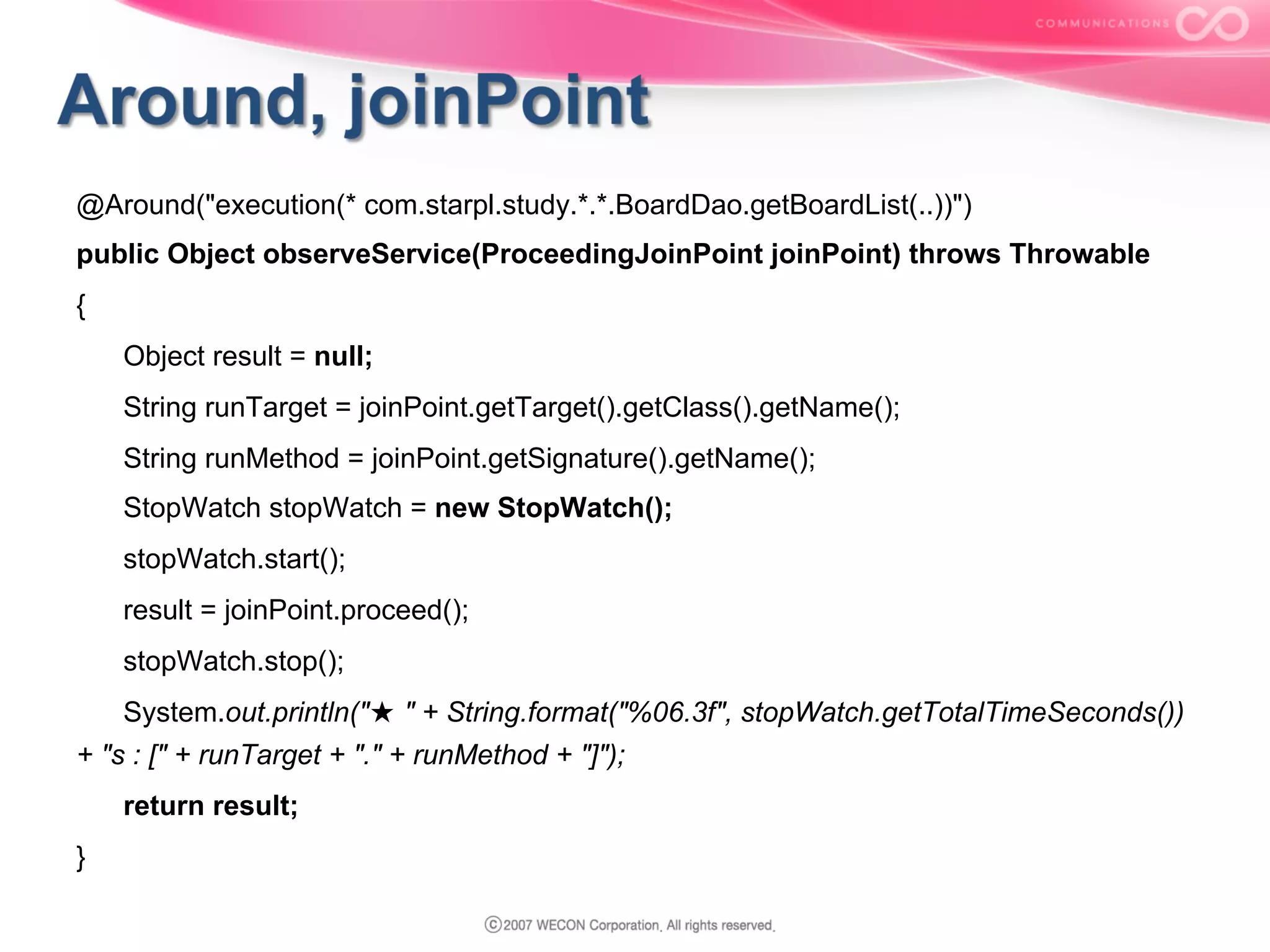 COMMUNICATIONS

Around, joinPoint

@Around("execution(* com.starpl.study.*.*.BoardDao.getBoardList(..))")

public Object observeService(ProceedingJoinPoint joinPoint) throws Throwable

{

Object result = null;

String runTarget = joinPoint.getTarget().getClass().getName();

String runMethod = joinPoint.getSignature().getName();

StopWatch stopWatch = new StopWatch();

stopWatch.start();

result = joinPoint.proceed();

stopWatch.stop();

System.out.println("★ " + String.format("%06.3f", stopWatch.getTotalTimeSeconds()) + "s : [" + runTarget + "." + runMethod + "]");

return result;

}

ⓒ2007 WECON Corporation. All rights reserved.